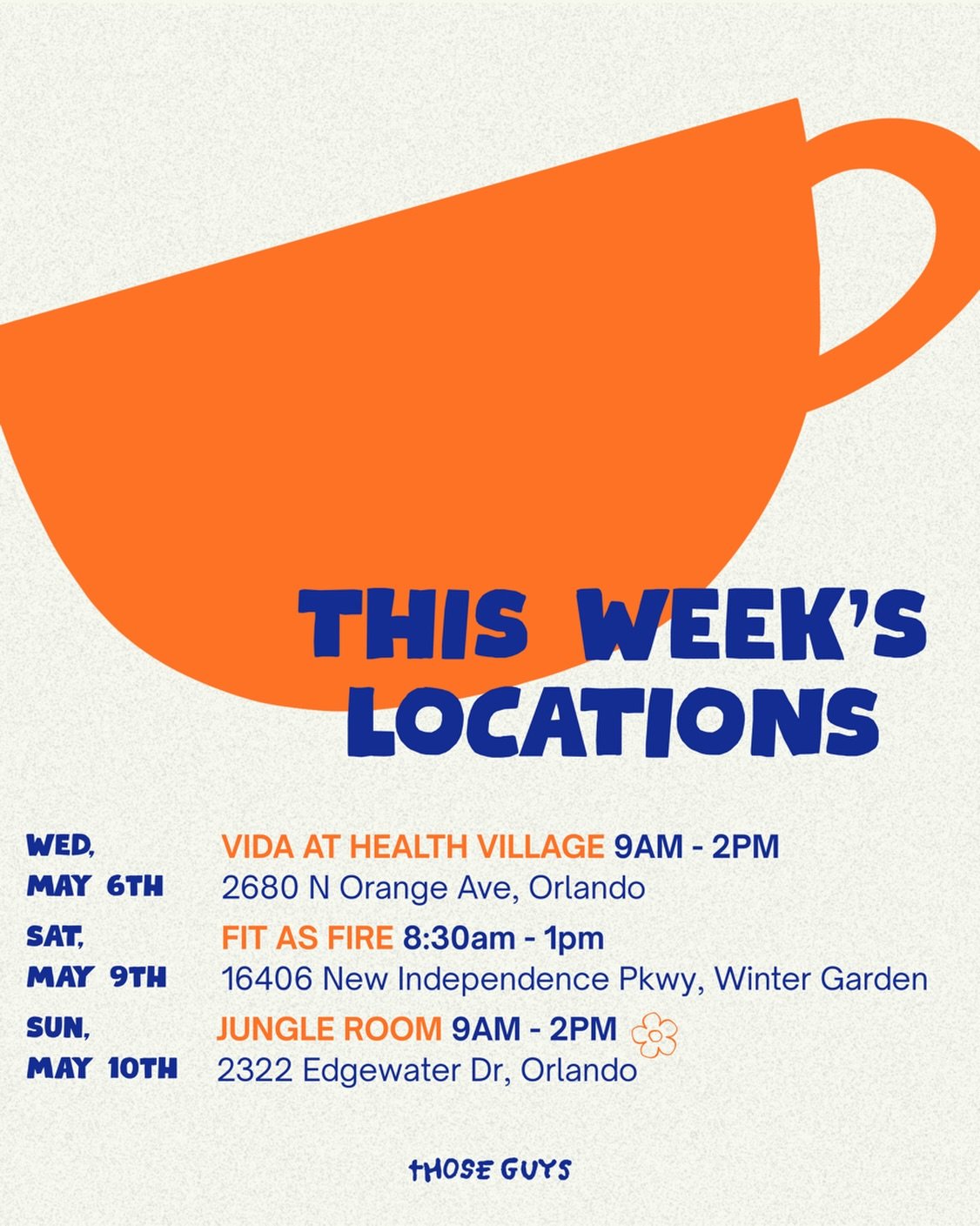 THIS WEEK'S LOCATIONS

WED, MAY 6TH
VIDA AT HEALTH VILLAGE 9AM - 2PM
2680 N Orange Ave, Orlando

SAT, MAY 9TH
FIT AS FIRE 8:30am - 1pm
16406 New Independence Pkwy, Winter Garden

SUN, MAY 10TH
JUNGLE ROOM 9AM - 2PM
2322 Edgewater Dr, Orlando

THOSE GUYS